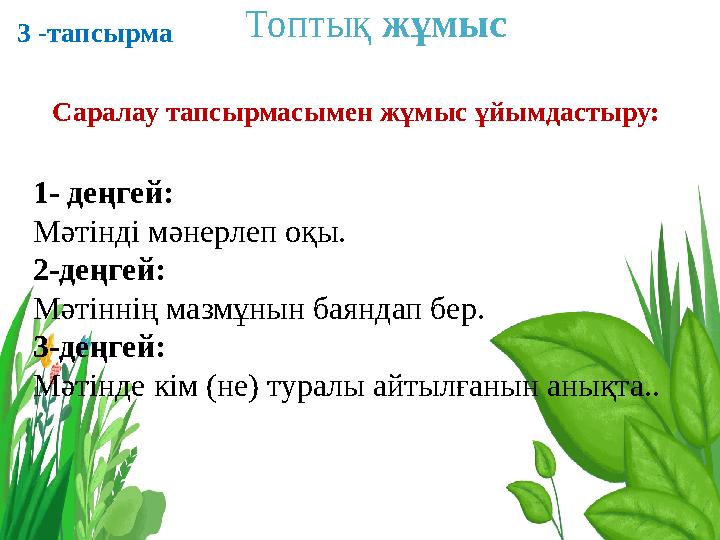 3 -тапсырма

Топтық жұмыс

Саралау тапсырмасымен жұмыс ұйымдастыру:

1- деңгей:
Мәтінді мәнерлеп оқы.
2-деңгей:
Мәтіннің мазмұнын баяндап бер.
3-деңгей:
Мәтінде кім (не) туралы айтылғанын анықта..